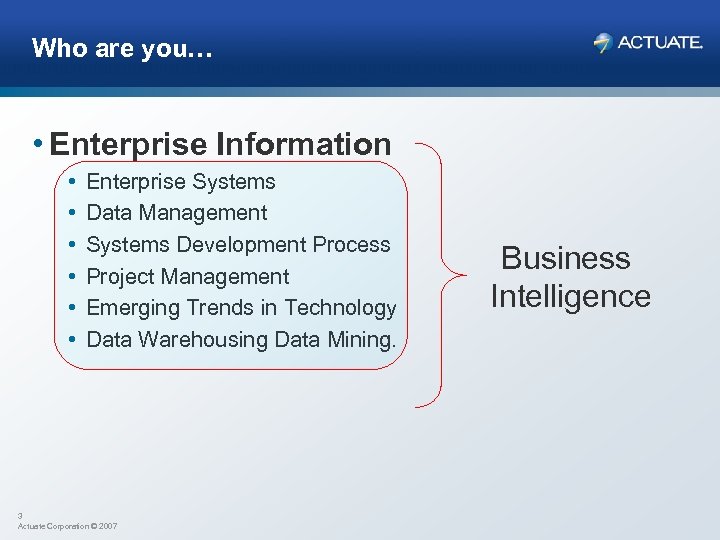 Who are you…

ACTUATE.

• Enterprise Information
• Enterprise Systems
• Data Management
• Systems Development Process
• Project Management
• Emerging Trends in Technology
• Data Warehousing Data Mining.

Business Intelligence

3
Actuate Corporation © 2007